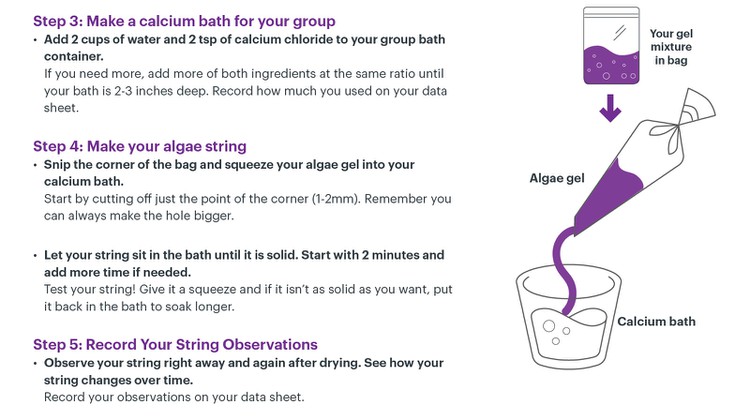 Step 3: Make a calcium bath for your group

• Add 2 cups of water and 2 tsp of calcium chloride to your group bath container.
If you need more, add more of both ingredients at the same ratio until your bath is 2-3 inches deep. Record how much you used on your data sheet.

Step 4: Make your algae string

• Snip the corner of the bag and squeeze your algae gel into your calcium bath.
Start by cutting off just the point of the corner (1-2mm). Remember you can always make the hole bigger.

• Let your string sit in the bath until it is solid. Start with 2 minutes and add more time if needed.
Test your string! Give it a squeeze and if it isn't as solid as you want, put it back in the bath to soak longer.

Step 5: Record Your String Observations

• Observe your string right away and again after drying. See how your string changes over time.
Record your observations on your data sheet.

Your gel mixture in bag

Algae gel

Calcium bath